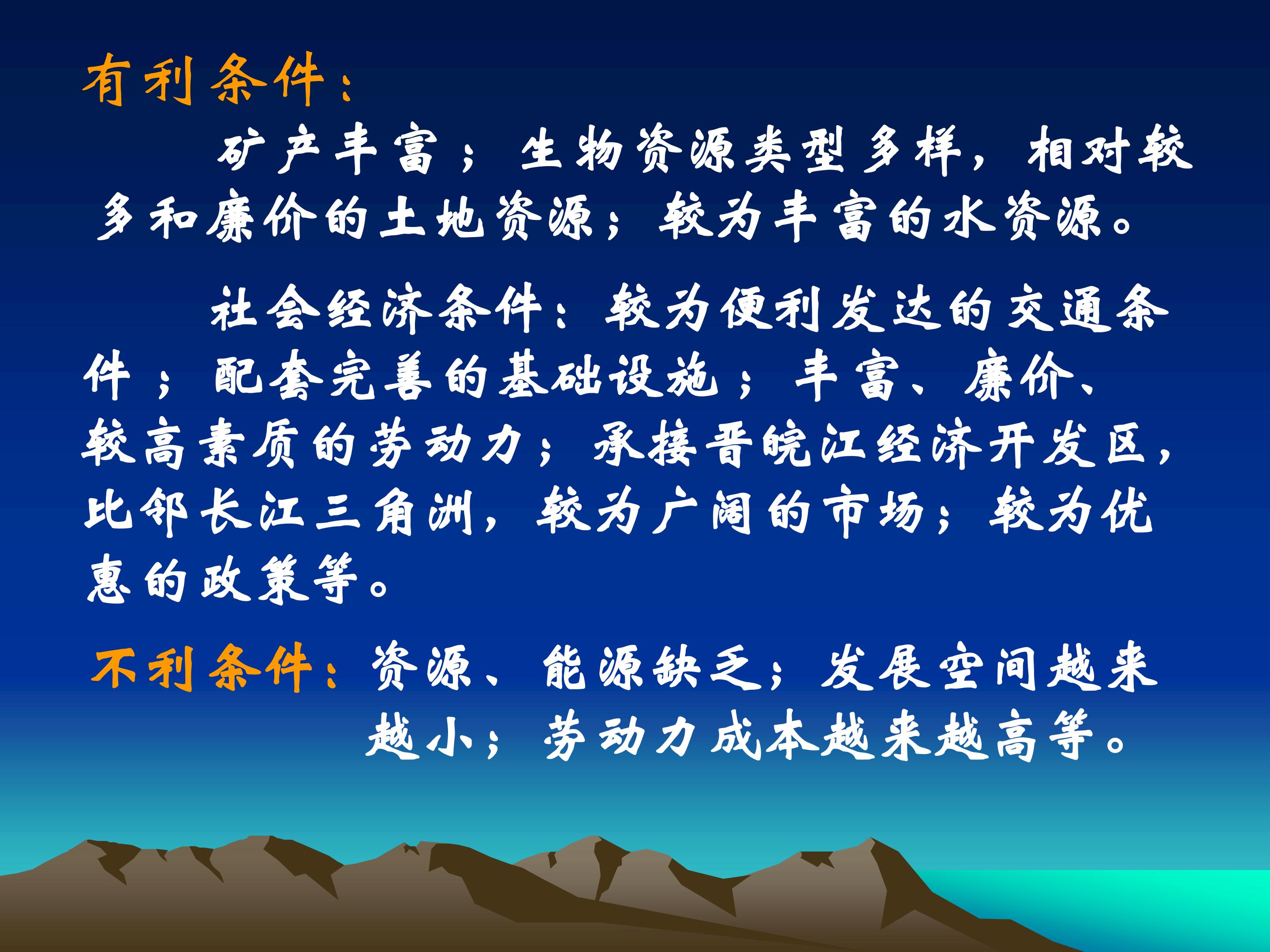 有利条件：

矿产丰富；生物资源类型多样，相对较多和廉价的土地资源；较为丰富的水资源。

社会经济条件：较为便利发达的交通条件；配套完善的基础设施；丰富、廉价、较高素质的劳动力；承接晋皖江经济开发区，比邻长江三角洲，较为广阔的市场；较为优惠的政策等。

不利条件：资源、能源缺乏；发展空间越来越小；劳动力成本越来越高等。